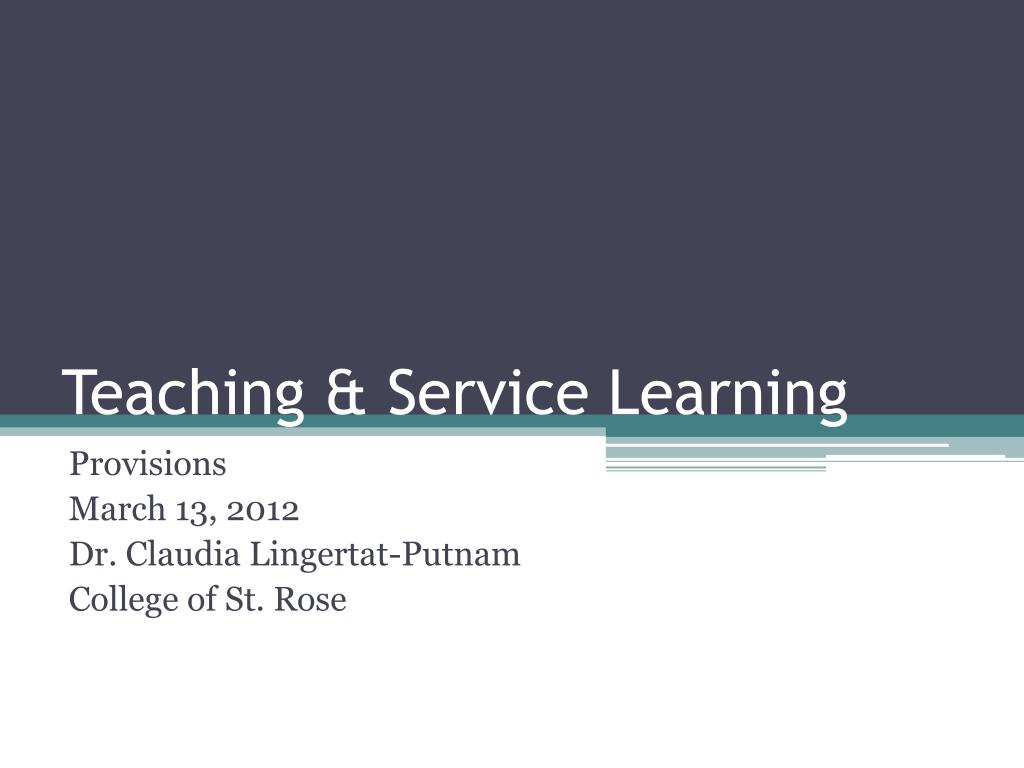 Teaching & Service Learning

Provisions
March 13, 2012
Dr. Claudia Lingertat-Putnam
College of St. Rose